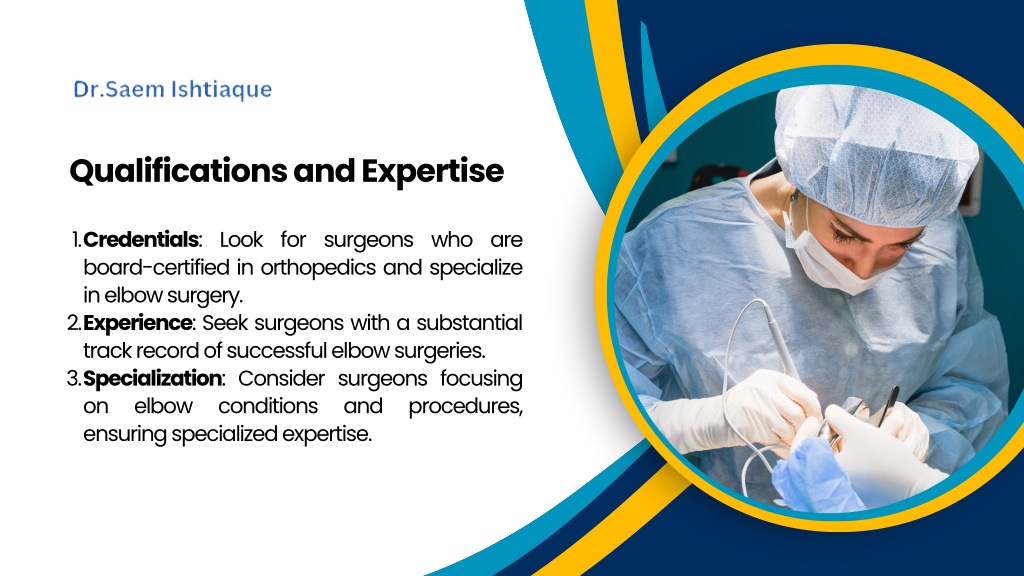 Dr.Saem Ishtiaque

Qualifications and Expertise

1. Credentials: Look for surgeons who are board-certified in orthopedics and specialize in elbow surgery.
2. Experience: Seek surgeons with a substantial track record of successful elbow surgeries.
3. Specialization: Consider surgeons focusing on elbow conditions and procedures, ensuring specialized expertise.